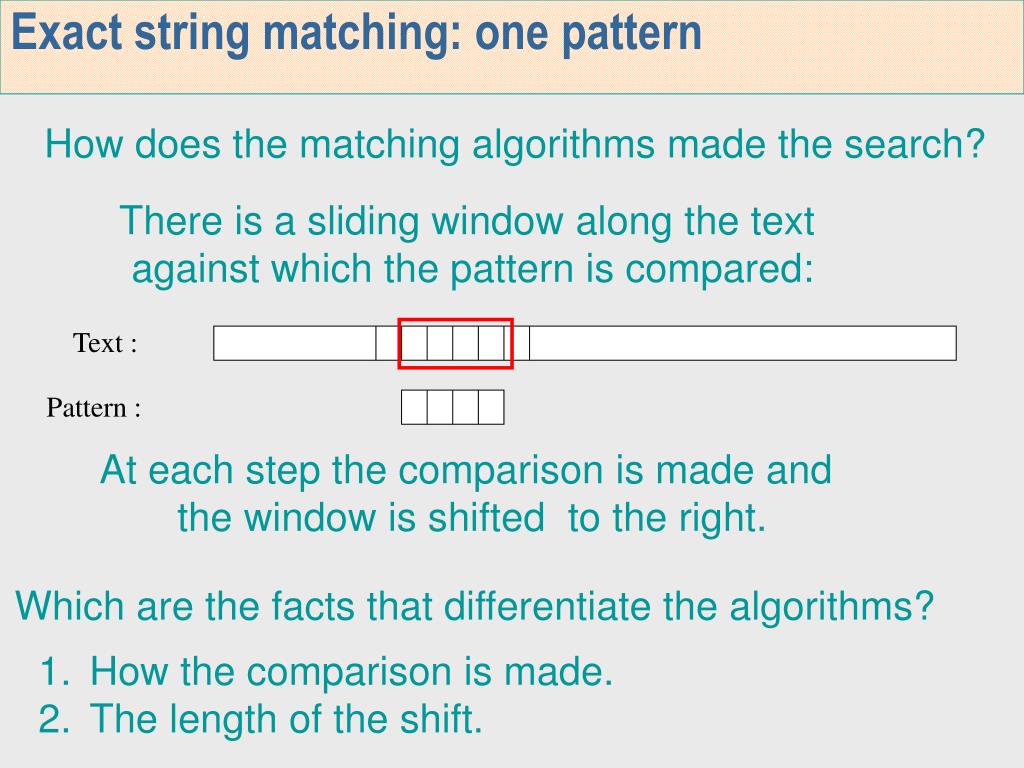 Exact string matching: one pattern

How does the matching algorithms made the search?

There is a sliding window along the text against which the pattern is compared:

Text :

Pattern :

At each step the comparison is made and the window is shifted to the right.

Which are the facts that differentiate the algorithms?

1. How the comparison is made.
2. The length of the shift.